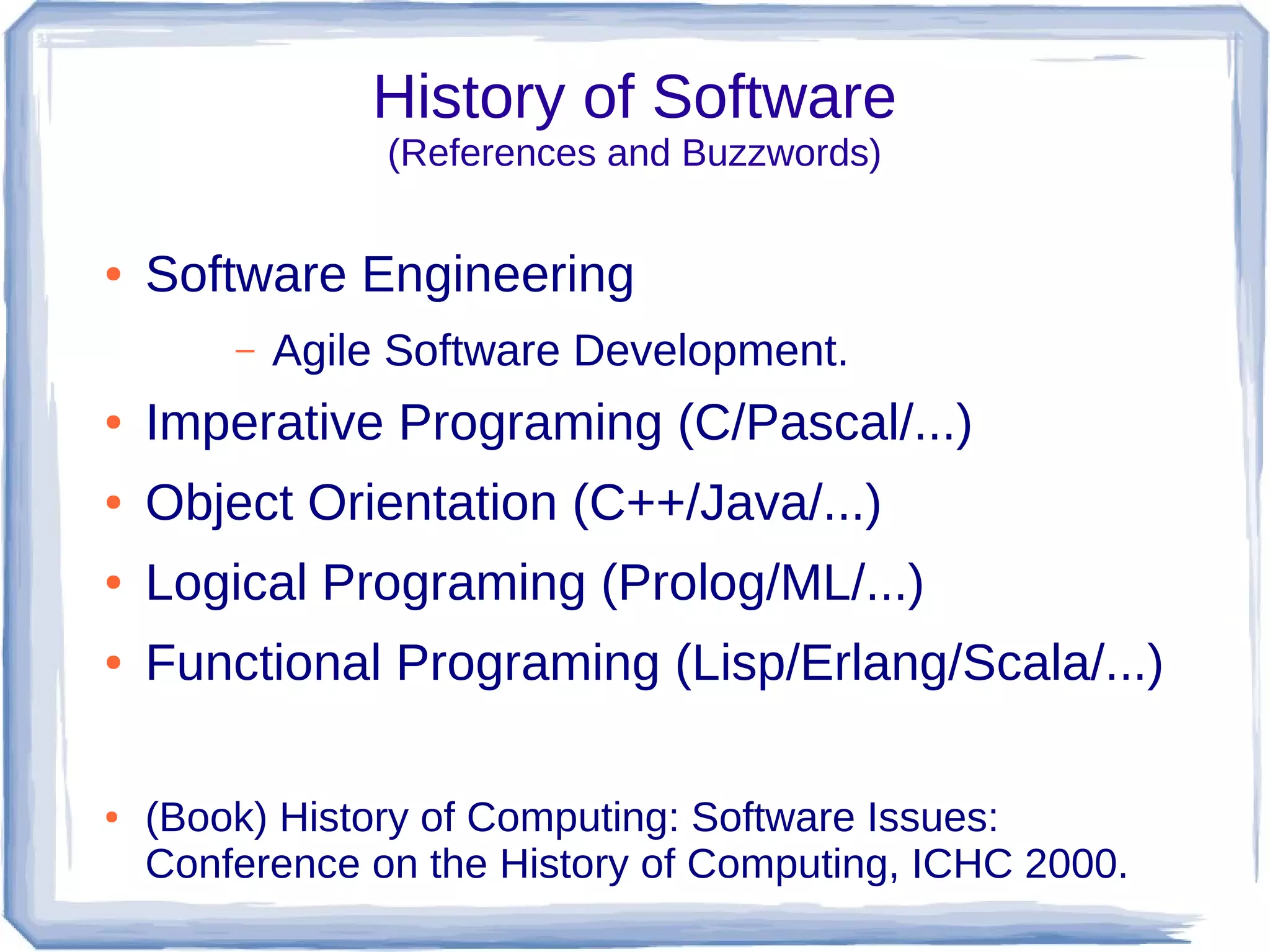 History of Software
(References and Buzzwords)

• Software Engineering
– Agile Software Development.
• Imperative Programing (C/Pascal/...)
• Object Orientation (C++/Java/...)
• Logical Programing (Prolog/ML/...)
• Functional Programing (Lisp/Erlang/Scala/...)

• (Book) History of Computing: Software Issues: Conference on the History of Computing, ICHC 2000.